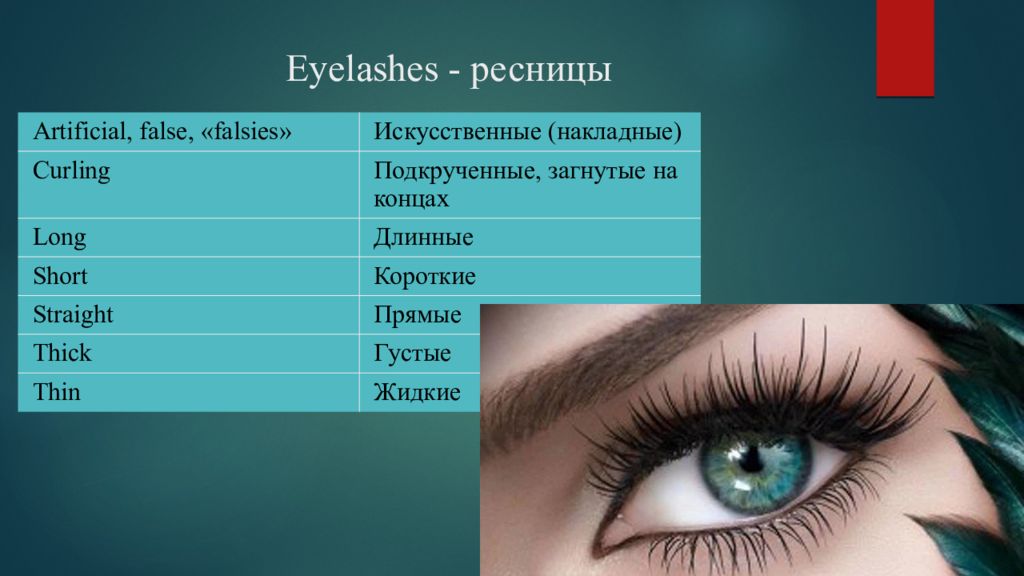 Eyelashes - ресницы

| Artificial, false, «falsies» | Искусственные (накладные) |
|---|---|
| Curling | Подкрученные, загнутые на концах |
| Long | Длинные |
| Short | Короткие |
| Straight | Прямые |
| Thick | Густые |
| Thin | Жидкие |